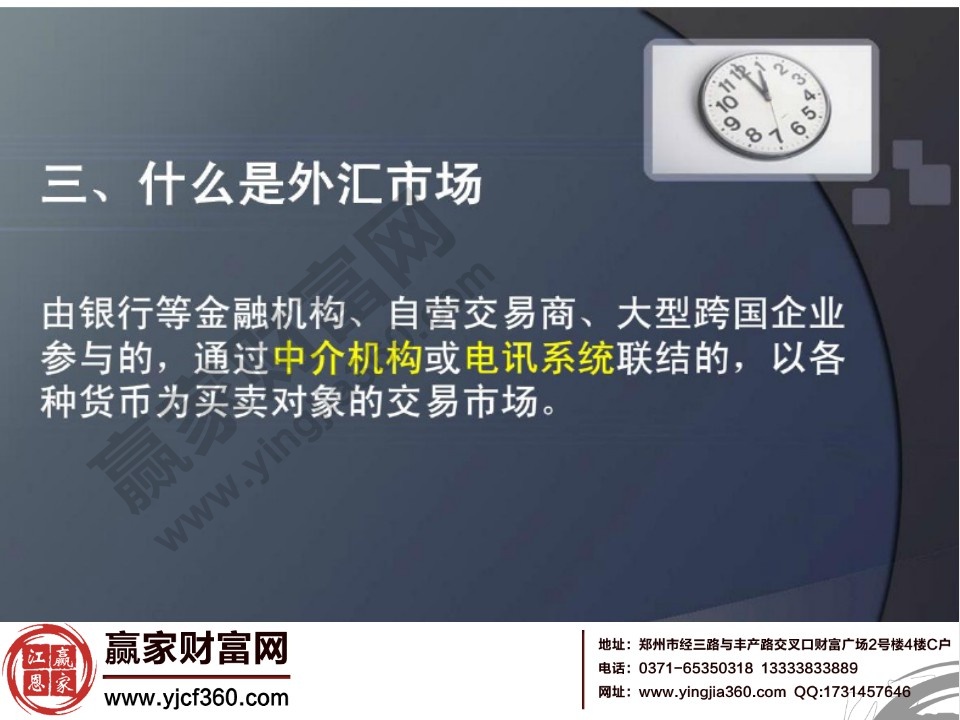 三、什么是外汇市场

由银行等金融机构、自营交易商、大型跨国企业参与的，通过中介机构或电讯系统联结的，以各种货币为买卖对象的交易市场。

赢家财富网 www.yingjia360.com

江恩 赢家

赢家财富网
www.yjcf360.com

地址：郑州市经三路与丰产路交叉口财富广场2号楼4楼C户
电话：0371-65350318 13333833889
网址：www.yingjia360.com QQ:1731457646